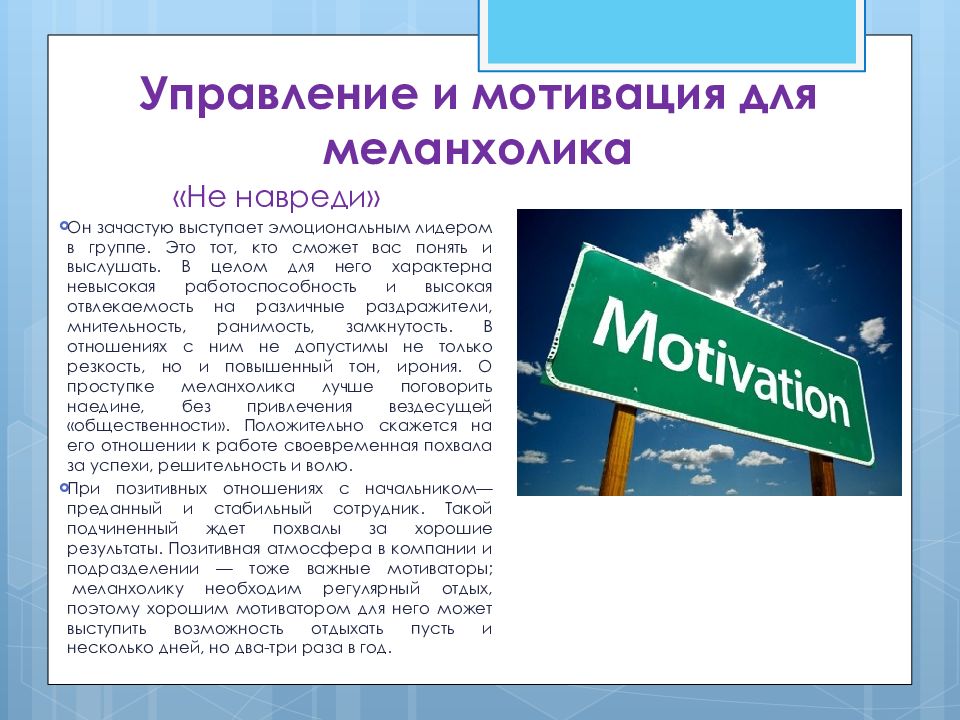 Управление и мотивация для меланхолика

«Не навреди»

Он зачастую выступает эмоциональным лидером в группе. Это тот, кто сможет вас понять и выслушать. В целом для него характерна невысокая работоспособность и высокая отвлекаемость на различные раздражители, мнительность, ранимость, замкнутость. В отношениях с ним не допустимы не только резкость, но и повышенный тон, ирония. О проступке меланхолика лучше поговорить наедине, без привлечения вездесущей «общественности». Положительно скажется на его отношении к работе своевременная похвала за успехи, решительность и волю.

При позитивных отношениях с начальником— преданный и стабильный сотрудник. Такой подчиненный ждет похвалы за хорошие результаты. Позитивная атмосфера в компании и подразделении — тоже важные мотиваторы; меланхолику необходим регулярный отдых, поэтому хорошим мотиватором для него может выступить возможность отдыхать пусть и несколько дней, но два-три раза в год.

Motivation